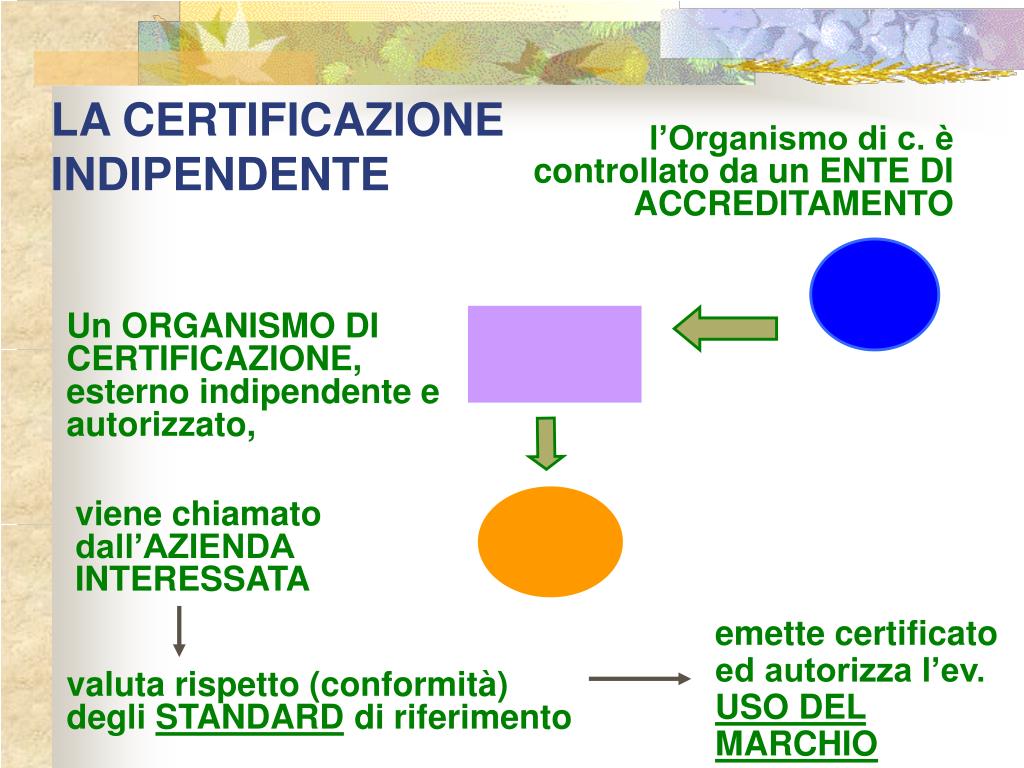 LA CERTIFICAZIONE INDIPENDENTE

l’Organismo di c. è controllato da un ENTE DI ACCREDITAMENTO

Un ORGANISMO DI CERTIFICAZIONE, esterno indipendente e autorizzato,

viene chiamato dall’AZIENDA INTERESSATA

valuta rispetto (conformità) degli STANDARD di riferimento

emette certificato ed autorizza l’ev. USO DEL MARCHIO